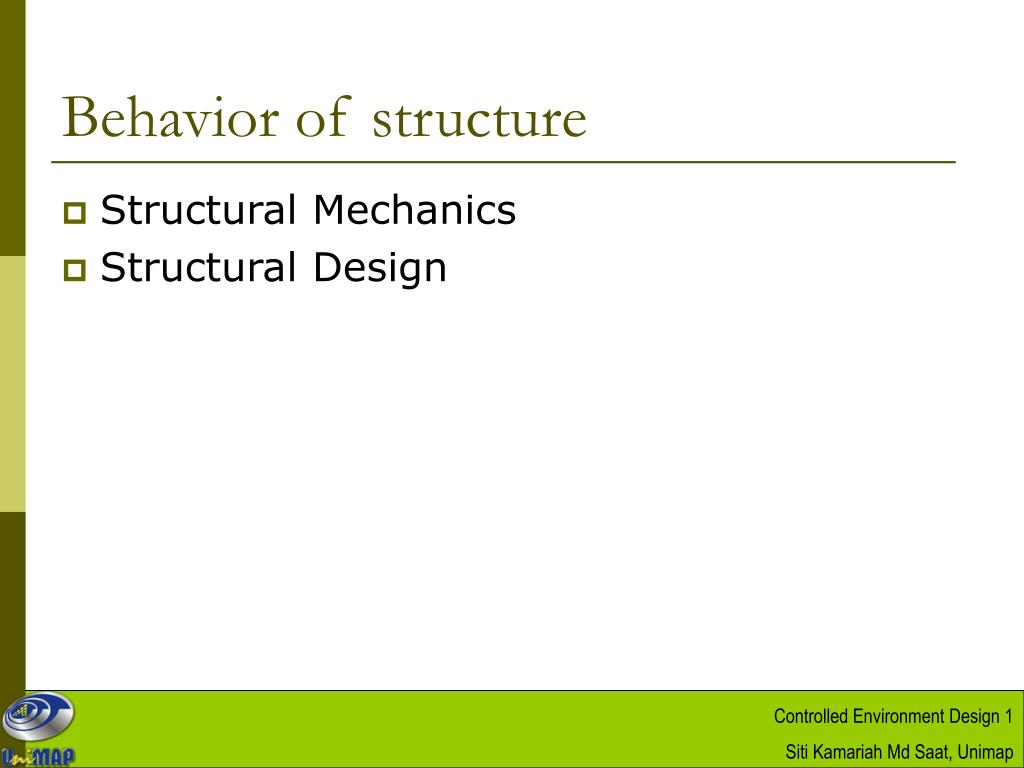 Behavior of structure

Structural Mechanics
Structural Design

UniMAP

Controlled Environment Design 1

Siti Kamariah Md Saat, Unimap